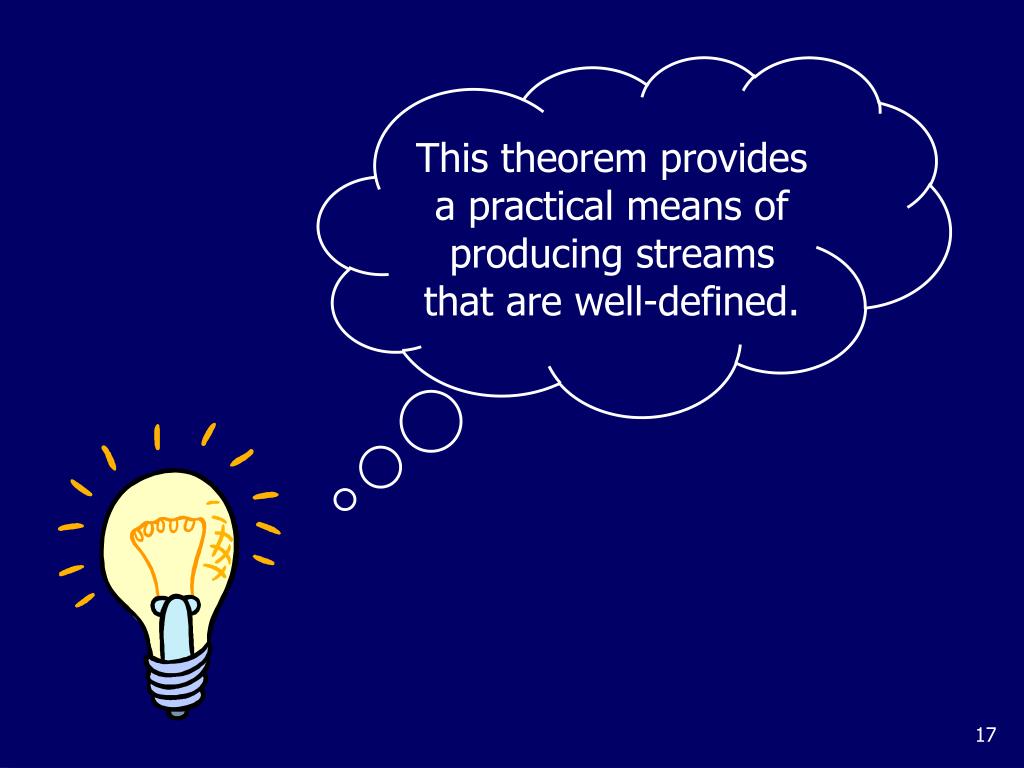 This theorem provides a practical means of producing streams that are well-defined.

17